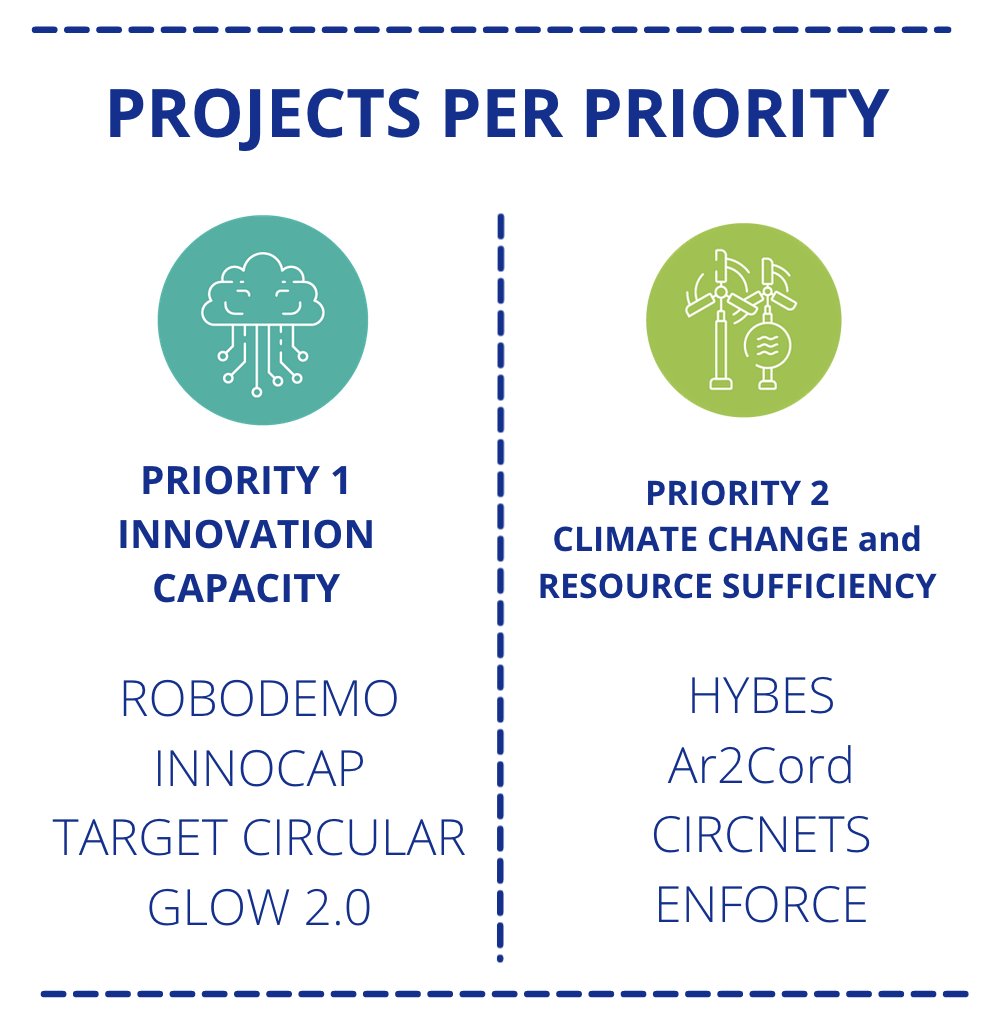 PROJECTS PER PRIORITY

PRIORITY 1
INNOVATION CAPACITY

ROBODEMO
INNOCAP
TARGET CIRCULAR
GLOW 2.0

PRIORITY 2
CLIMATE CHANGE and RESOURCE SUFFICIENCY

HYBES
Ar2Cord
CIRCNETS
ENFORCE